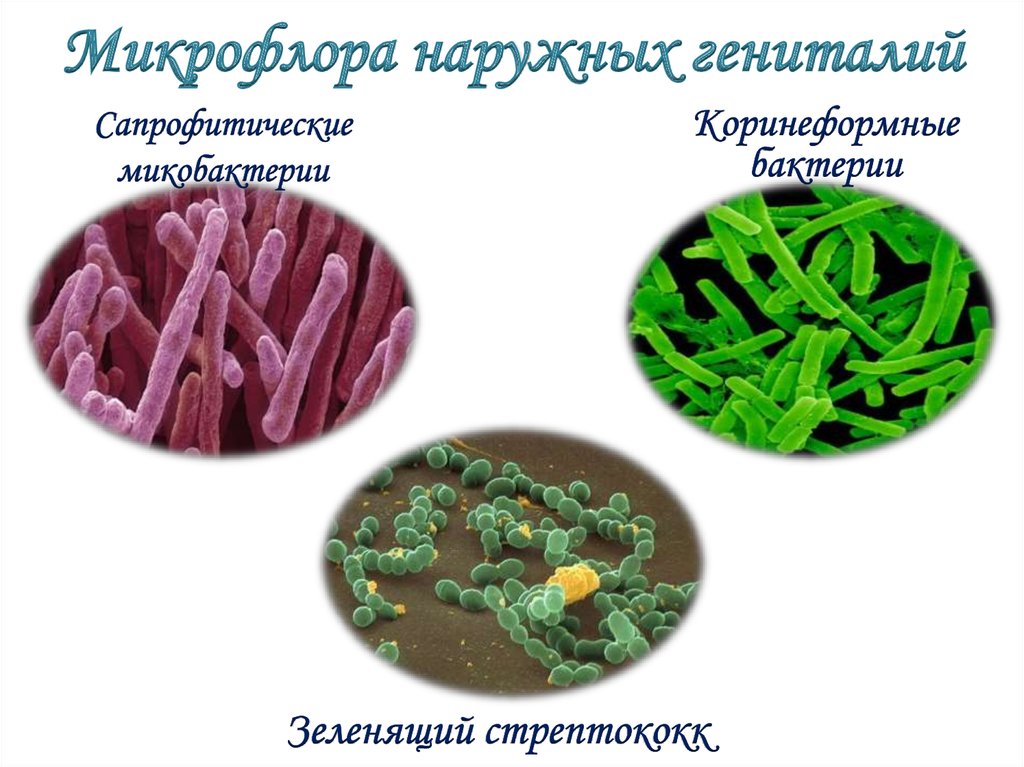 Микрофлора наружных гениталий

Сапрофитические микобактерии

Коринеформные бактерии

Зеленящий стрептококк